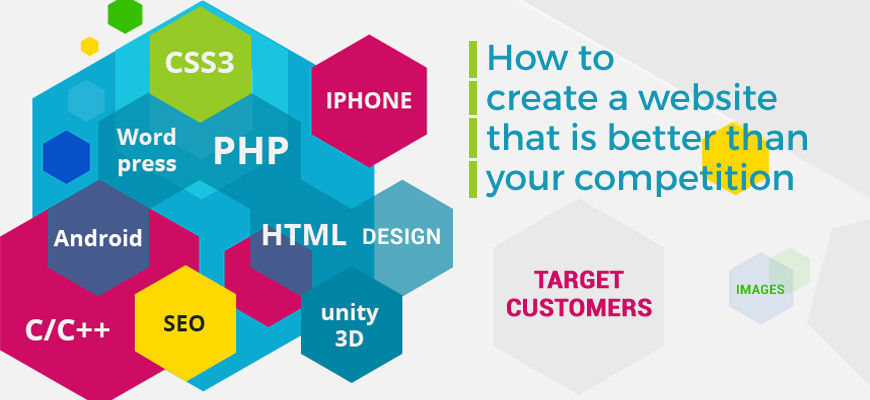 CSS3

IPHONE

Word press

PHP

Android

HTML

DESIGN

C/C++

SEO

unity 3D

How to create a website that is better than your competition

TARGET CUSTOMERS

IMAGES